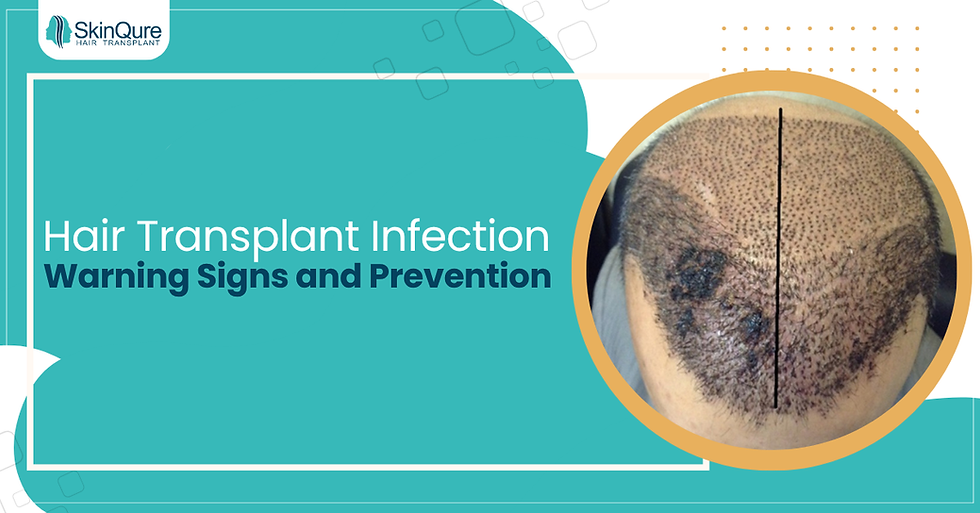 SkinQure
HAIR TRANSPLANT

Hair Transplant Infection
Warning Signs and Prevention